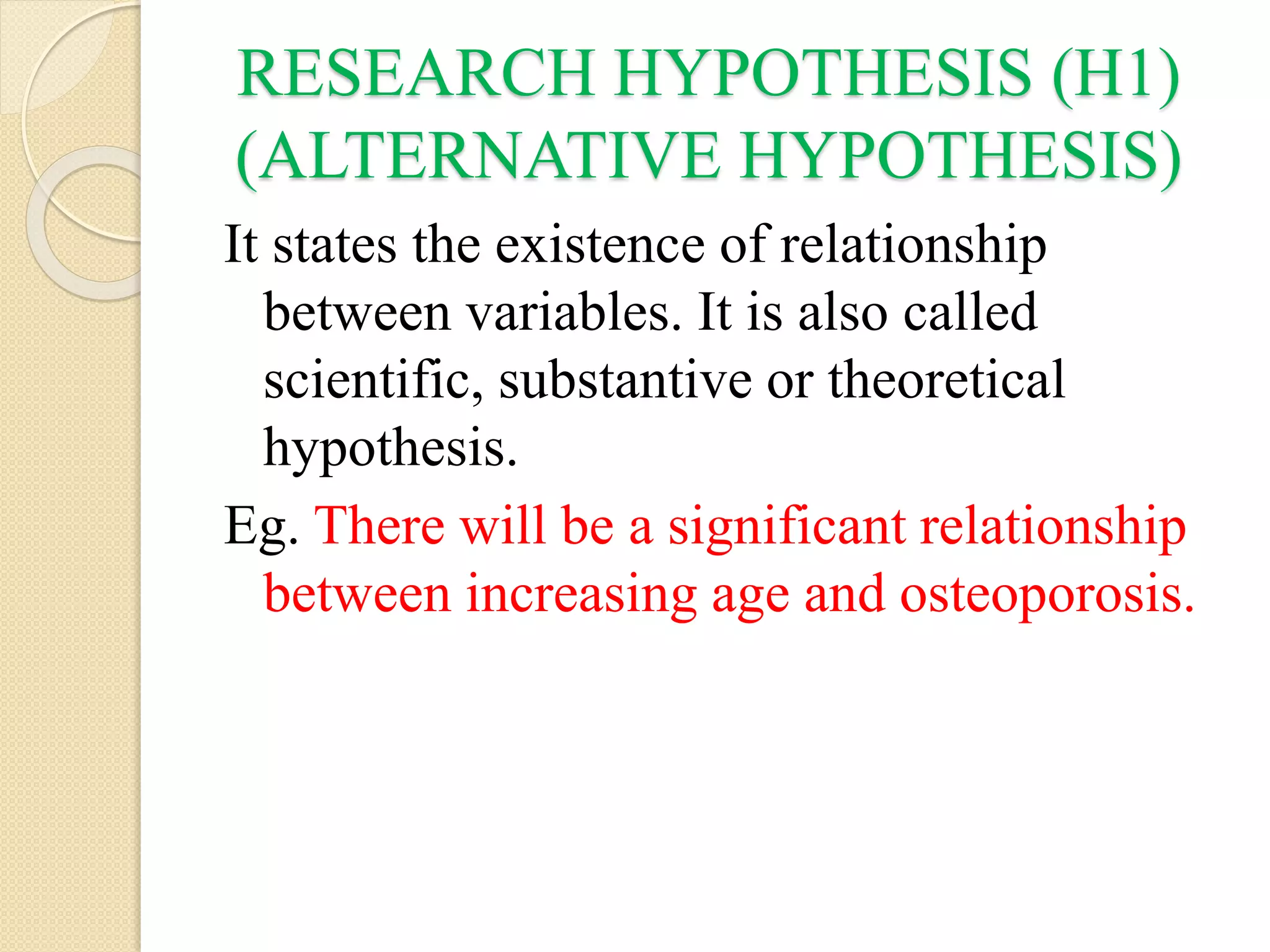 RESEARCH HYPOTHESIS (H1) (ALTERNATIVE HYPOTHESIS)

It states the existence of relationship between variables. It is also called scientific, substantive or theoretical hypothesis.

Eg. There will be a significant relationship between increasing age and osteoporosis.